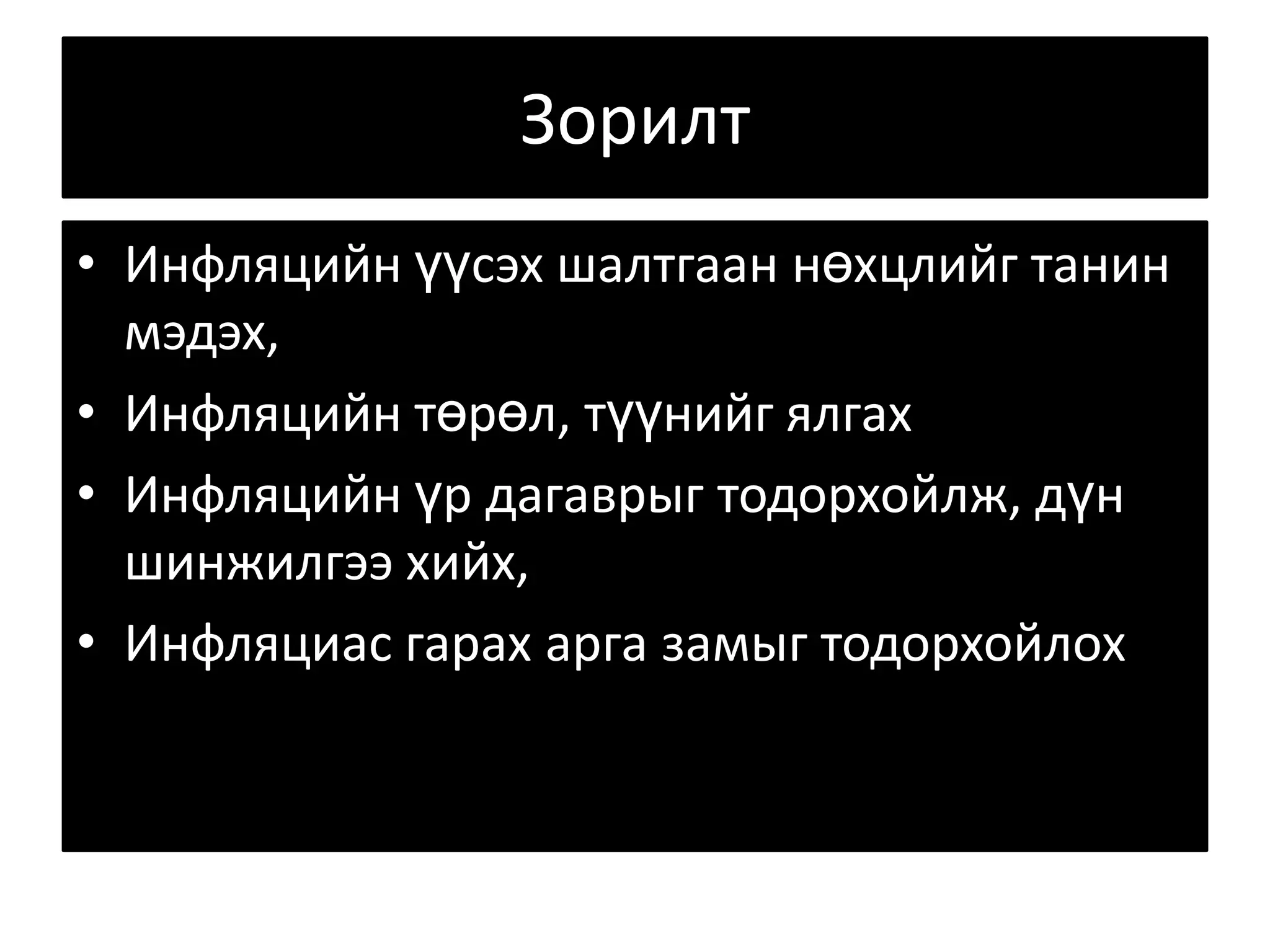 Зорилт

• Инфляцийн үүсэх шалтгаан нөхцлийг танин мэдэх,
• Инфляцийн төрөл, түүнийг ялгах
• Инфляцийн үр дагаврыг тодорхойлж, дүн шинжилгээ хийх,
• Инфляциас гарах арга замыг тодорхойлох